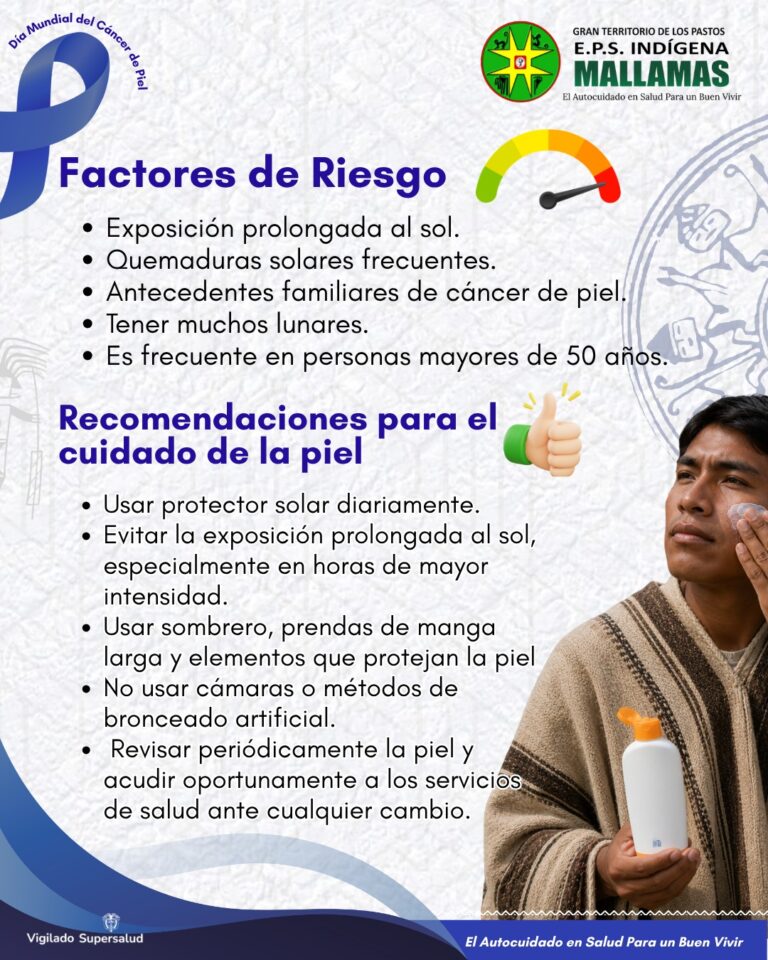 Día Mundial del Cáncer de Piel

GRAN TERRITORIO DE LOS PASTOS
E.P.S. INDÍGENA
MALLAMAS
El Autocuidado en Salud Para un Buen Vivir

Factores de Riesgo

• Exposición prolongada al sol.
• Quemaduras solares frecuentes.
• Antecedentes familiares de cáncer de piel.
• Tener muchos lunares.
• Es frecuente en personas mayores de 50 años.

Recomendaciones para el cuidado de la piel

• Usar protector solar diariamente.
• Evitar la exposición prolongada al sol, especialmente en horas de mayor intensidad.
• Usar sombrero, prendas de manga larga y elementos que protejan la piel
• No usar cámaras o métodos de bronceado artificial.
• Revisar periódicamente la piel y acudir oportunamente a los servicios de salud ante cualquier cambio.

Vigilado Supersalud

El Autocuidado en Salud Para un Buen Vivir